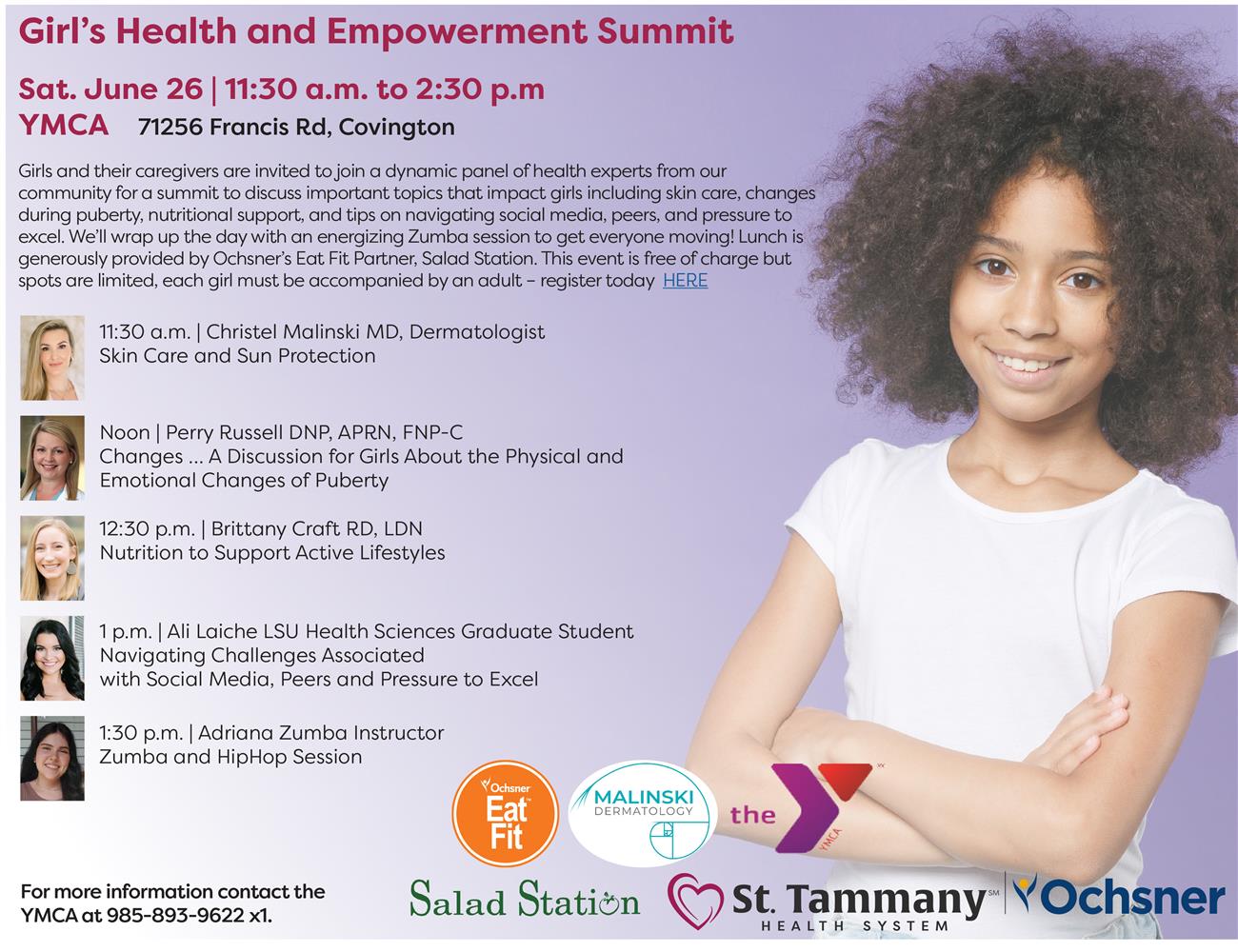 Girl's Health and Empowerment Summit

Sat. June 26 | 11:30 a.m. to 2:30 p.m

YMCA 71256 Francis Rd, Covington

Girls and their caregivers are invited to join a dynamic panel of health experts from our community for a summit to discuss important topics that impact girls including skin care, changes during puberty, nutritional support, and tips on navigating social media, peers, and pressure to excel. We'll wrap up the day with an energizing Zumba session to get everyone moving! Lunch is generously provided by Ochsner's Eat Fit Partner, Salad Station. This event is free of charge but spots are limited, each girl must be accompanied by an adult – register today HERE

11:30 a.m. | Christel Malinski MD, Dermatologist
Skin Care and Sun Protection

Noon | Perry Russell DNP, APRN, FNP-C
Changes ... A Discussion for Girls About the Physical and Emotional Changes of Puberty

12:30 p.m. | Brittany Craft RD, LDN
Nutrition to Support Active Lifestyles

1 p.m. | Ali Laiche LSU Health Sciences Graduate Student
Navigating Challenges Associated with Social Media, Peers and Pressure to Excel

1:30 p.m. | Adriana Zumba Instructor
Zumba and HipHop Session

Ochsner Eat Fit

MALINSKI DERMATOLOGY

the YMCA

For more information contact the YMCA at 985-893-9622 x1.

Salad Station

St. Tammany HEALTH SYSTEM

Ochsner